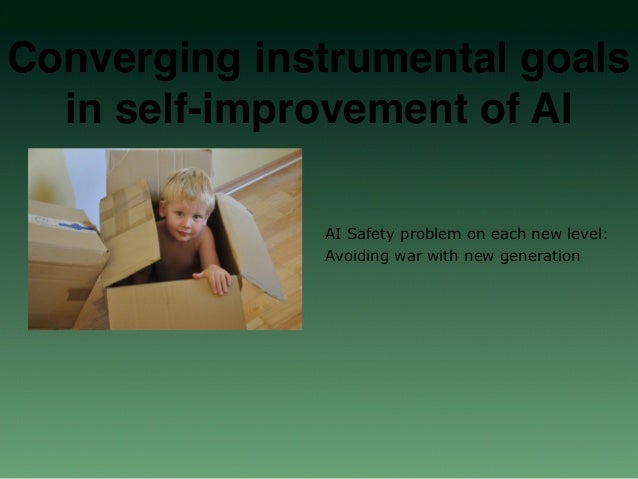 Converging instrumental goals in self-improvement of AI

AI Safety problem on each new level:
Avoiding war with new generation